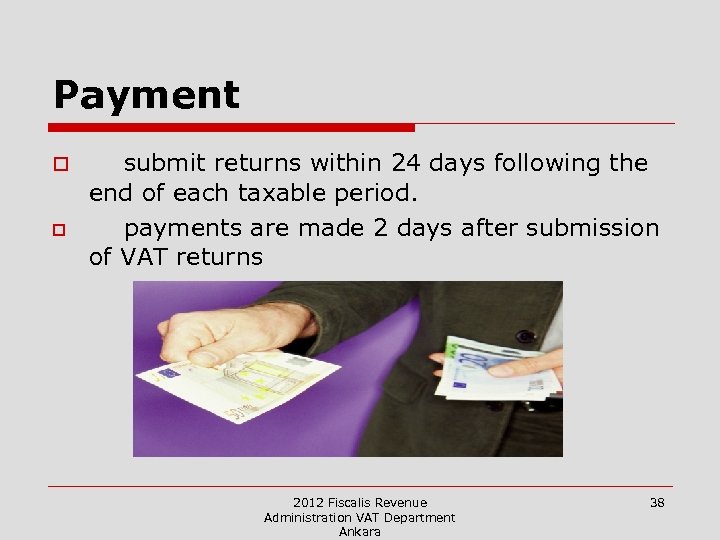 Payment

submit returns within 24 days following the end of each taxable period.

payments are made 2 days after submission of VAT returns

2012 Fiscalis Revenue Administration VAT Department Ankara

38